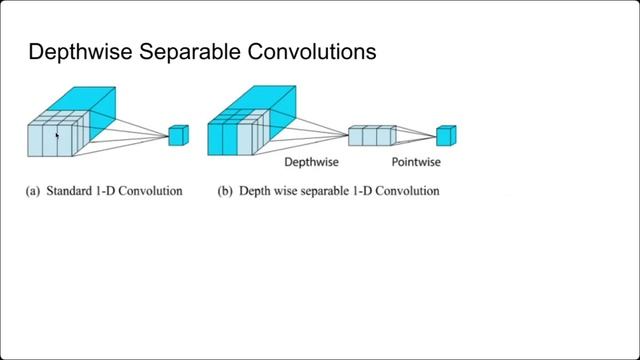 Depthwise Separable Convolutions

Depthwise

Pointwise

(a) Standard 1-D Convolution

(b) Depth wise separable 1-D Convolution